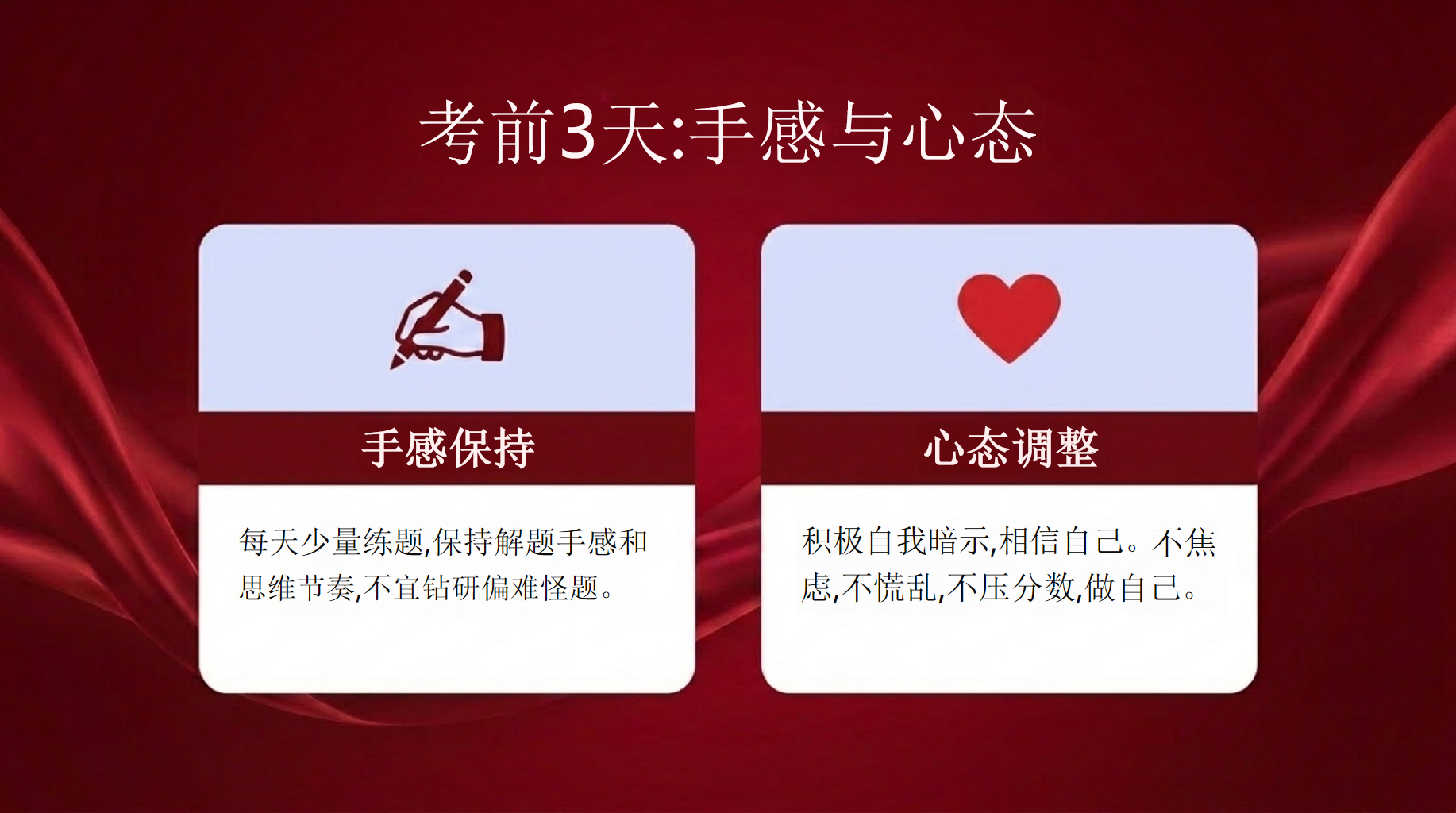 考前3天:手感与心态

手感保持

每天少量练题,保持解题手感和思维节奏,不宜钻研偏难怪题。

心态调整

积极自我暗示,相信自己。不焦虑,不慌乱,不压分数,做自己。